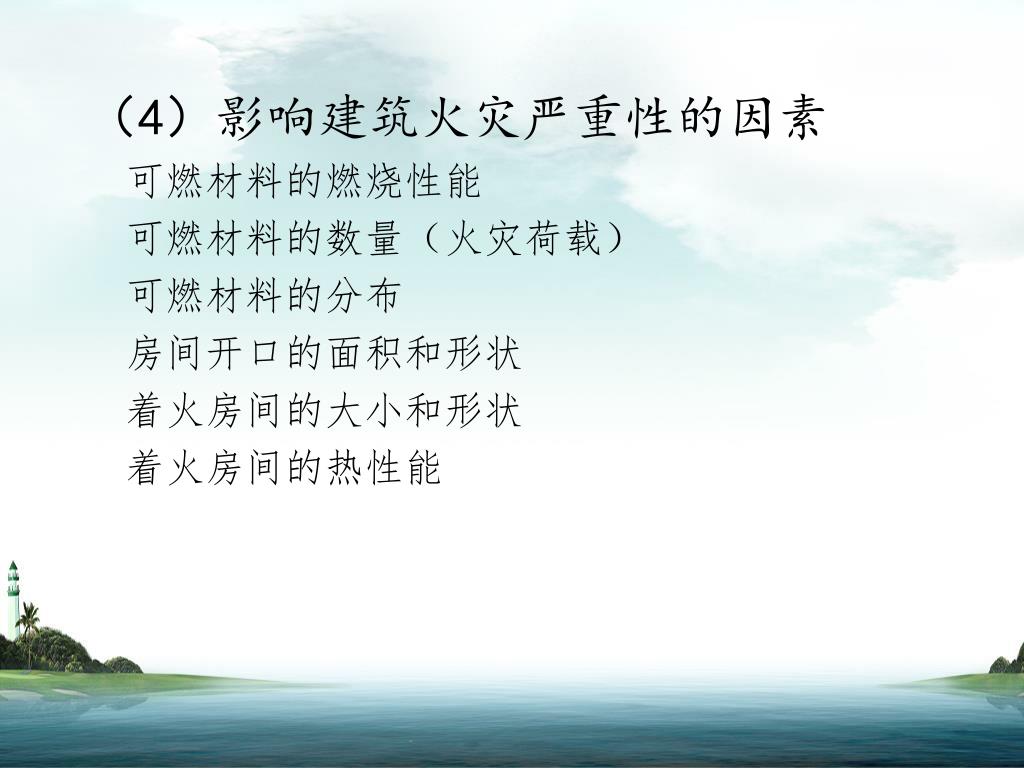 （4）影响建筑火灾严重性的因素

可燃材料的燃烧性能

可燃材料的数量（火灾荷载）

可燃材料的分布

房间开口的面积和形状

着火房间的大小和形状

着火房间的热性能